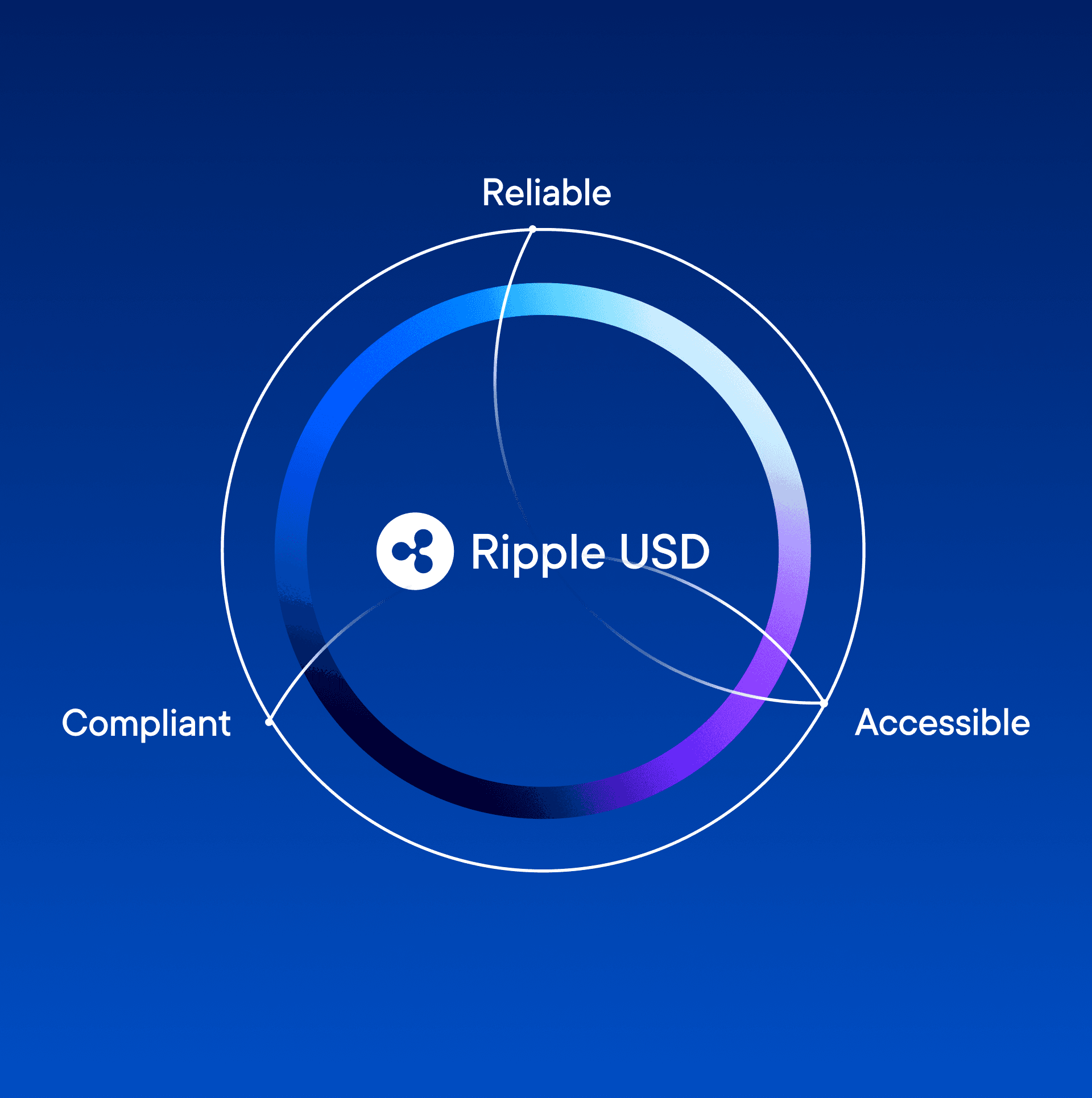 Reliable

Ripple USD

Compliant

Accessible